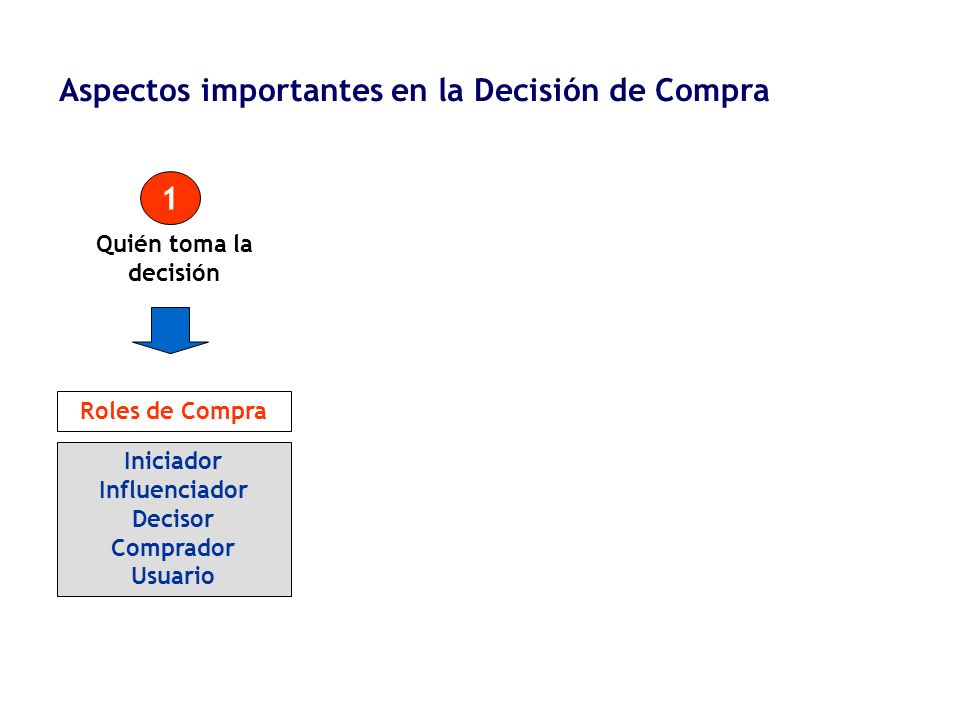 Aspectos importantes en la Decisión de Compra

1

Quién toma la decisión

Roles de Compra

Iniciador
Influenciador
Decisor
Comprador
Usuario